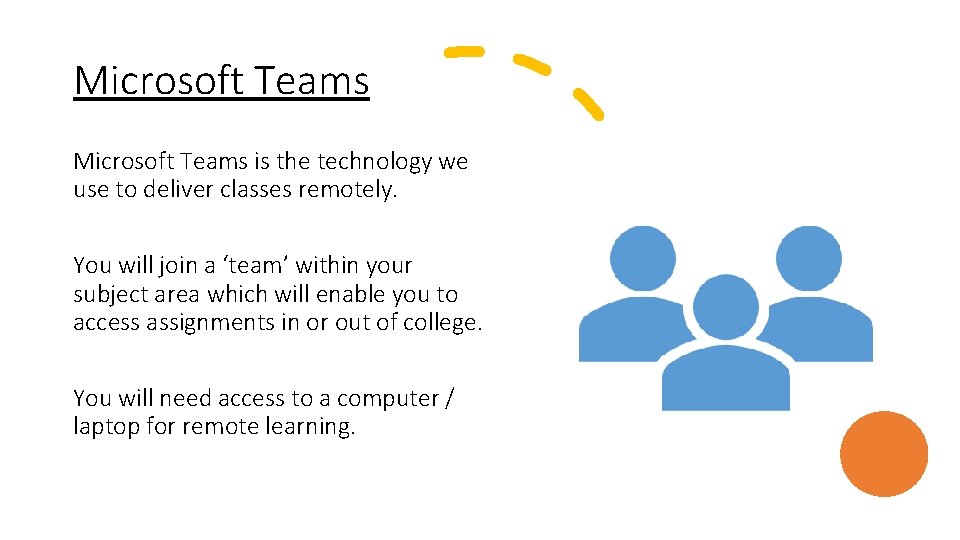 Microsoft Teams

Microsoft Teams is the technology we use to deliver classes remotely.

You will join a ‘team’ within your subject area which will enable you to access assignments in or out of college.

You will need access to a computer / laptop for remote learning.